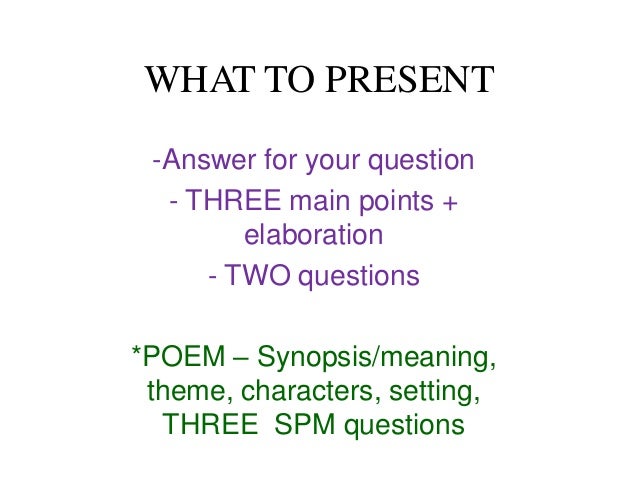 WHAT TO PRESENT

-Answer for your question
- THREE main points + elaboration
- TWO questions

*POEM – Synopsis/meaning, theme, characters, setting, THREE SPM questions